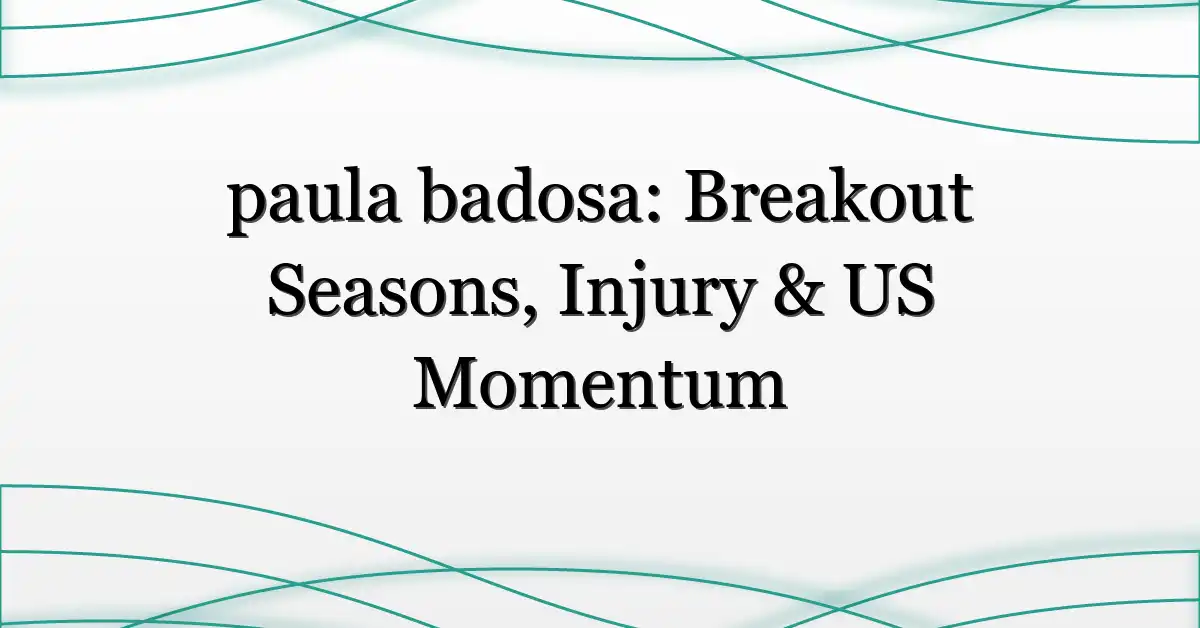 paula badosa: Breakout Seasons, Injury & US Momentum